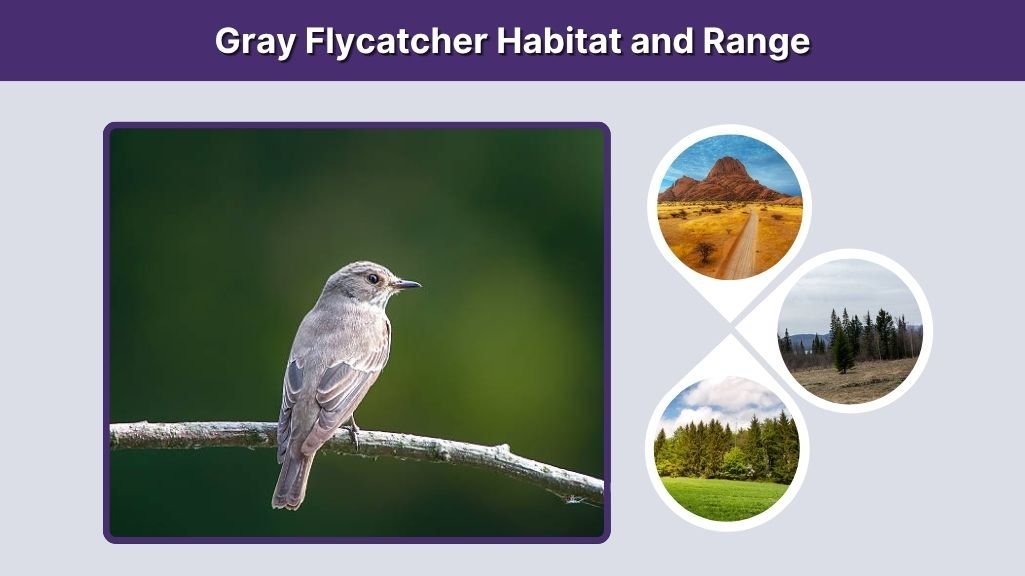 Gray Flycatcher Habitat and Range